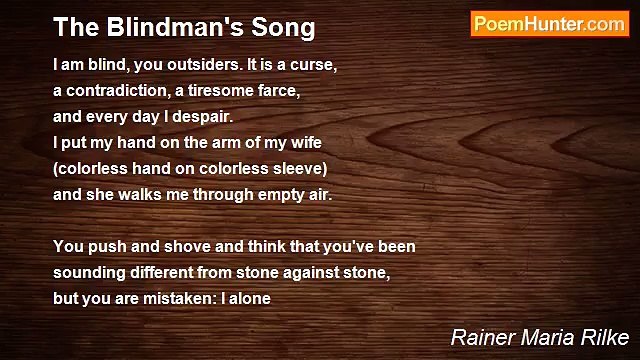 The Blindman's Song

PoemHunter.com

I am blind, you outsiders. It is a curse,
a contradiction, a tiresome farce,
and every day I despair.
I put my hand on the arm of my wife
(colorless hand on colorless sleeve)
and she walks me through empty air.

You push and shove and think that you've been
sounding different from stone against stone,
but you are mistaken: I alone

Rainer Maria Rilke